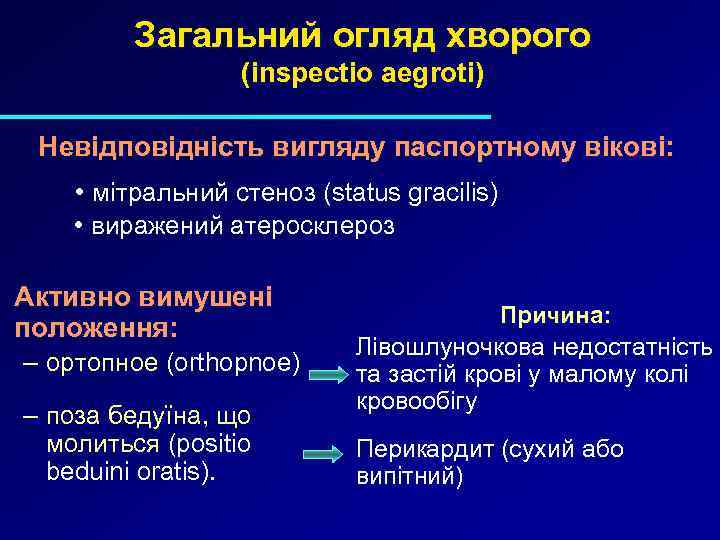 Загальний огляд хворого
(inspectio aegroti)

Невідповідність вигляду паспортному вікові:

• мітральний стеноз (status gracilis)
• виражений атеросклероз

Активно вимушені положення:

– ортопное (orthopnoe)

– поза бедуїна, що молиться (positio beduini oratis).

Причина:

Лівошлуночкова недостатність та застій крові у малому колі кровообігу

Перикардит (сухий або випітний)